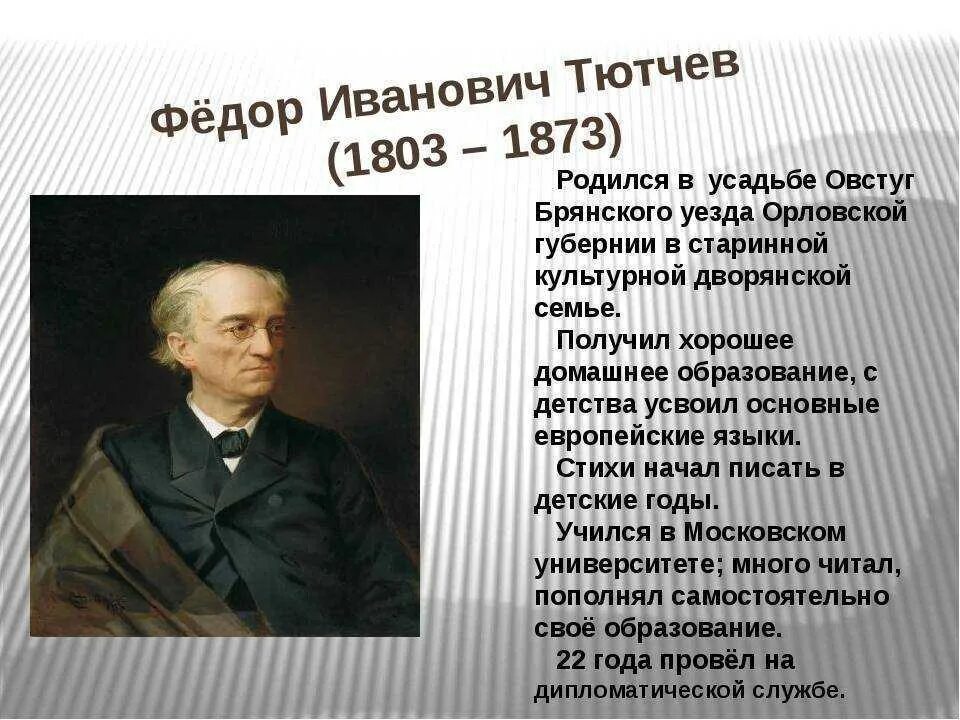 Фёдор Иванович Тютчев
(1803 – 1873)

Родился в усадьбе Овстуг Брянского уезда Орловской губернии в старинной культурной дворянской семье.

Получил хорошее домашнее образование, с детства усвоил основные европейские языки.

Стихи начал писать в детские годы.

Учился в Московском университете; много читал, пополнял самостоятельно своё образование.

22 года провёл на дипломатической службе.